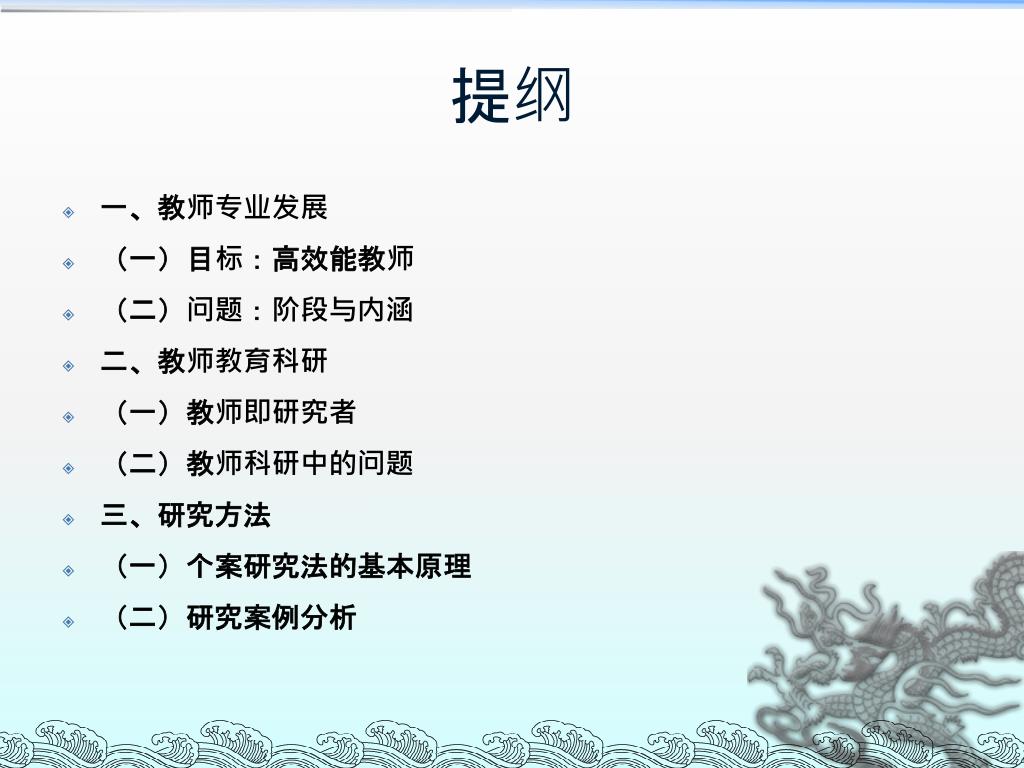 提纲

一、教师专业发展

（一）目标：高效能教师

（二）问题：阶段与内涵

二、教师教育科研

（一）教师即研究者

（二）教师科研中的问题

三、研究方法

（一）个案研究法的基本原理

（二）研究案例分析